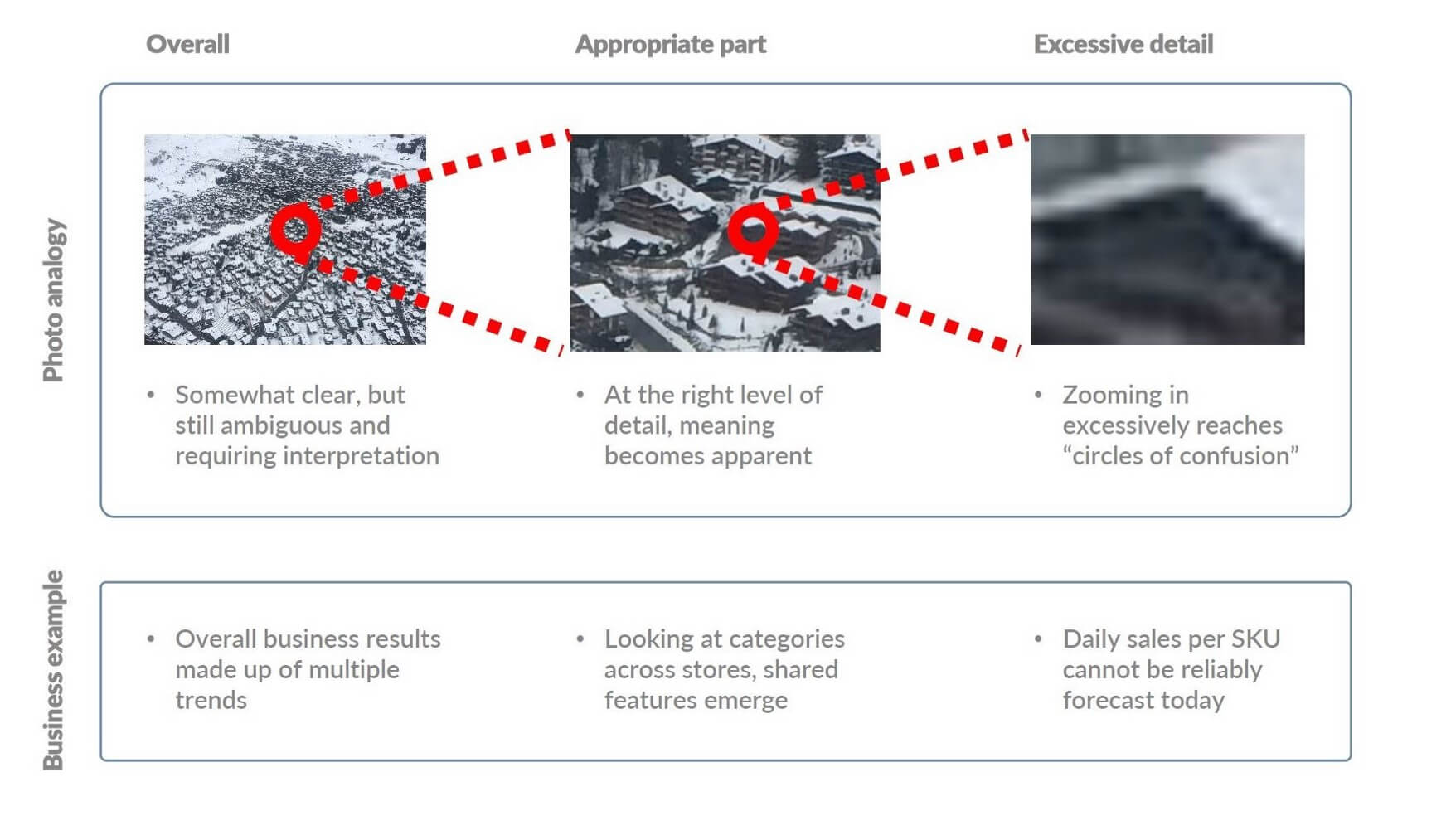 Overall

Appropriate part

Excessive detail

Photo analogy

• Somewhat clear, but still ambiguous and requiring interpretation

• At the right level of detail, meaning becomes apparent

• Zooming in excessively reaches “circles of confusion”

Business example

• Overall business results made up of multiple trends

• Looking at categories across stores, shared features emerge

• Daily sales per SKU cannot be reliably forecast today